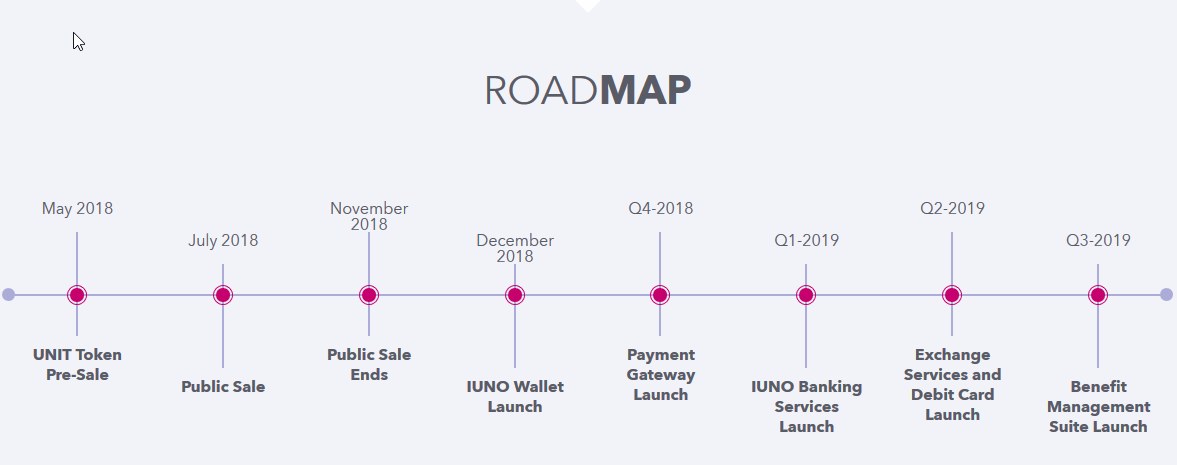 ROADMAP

May 2018

UNIT Token Pre-Sale

July 2018

Public Sale

November 2018

Public Sale Ends

December 2018

IUNO Wallet Launch

Q4-2018

Payment Gateway Launch

Q1-2019

IUNO Banking Services Launch

Q2-2019

Exchange Services and Debit Card Launch

Q3-2019

Benefit Management Suite Launch